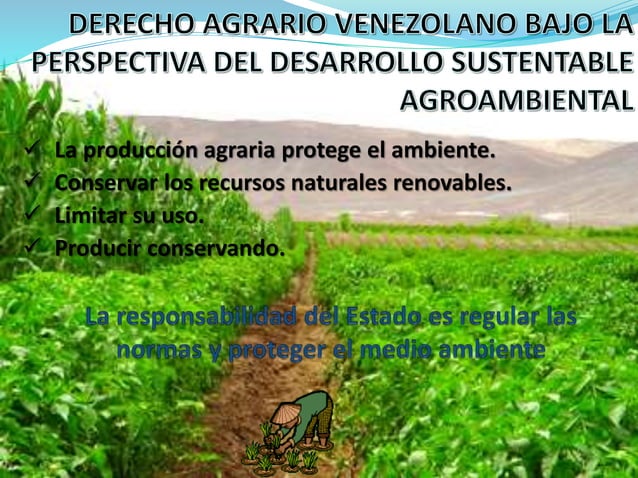 DERECHO AGRARIO VENEZOLANO BAJO LA PERSPECTIVA DEL DESARROLLO SUSTENTABLE AGROAMBIENTAL

✓ La producción agraria protege el ambiente.
✓ Conservar los recursos naturales renovables.
✓ Limitar su uso.
✓ Producir conservando.

La responsabilidad del Estado es regular las normas y proteger el medio ambiente